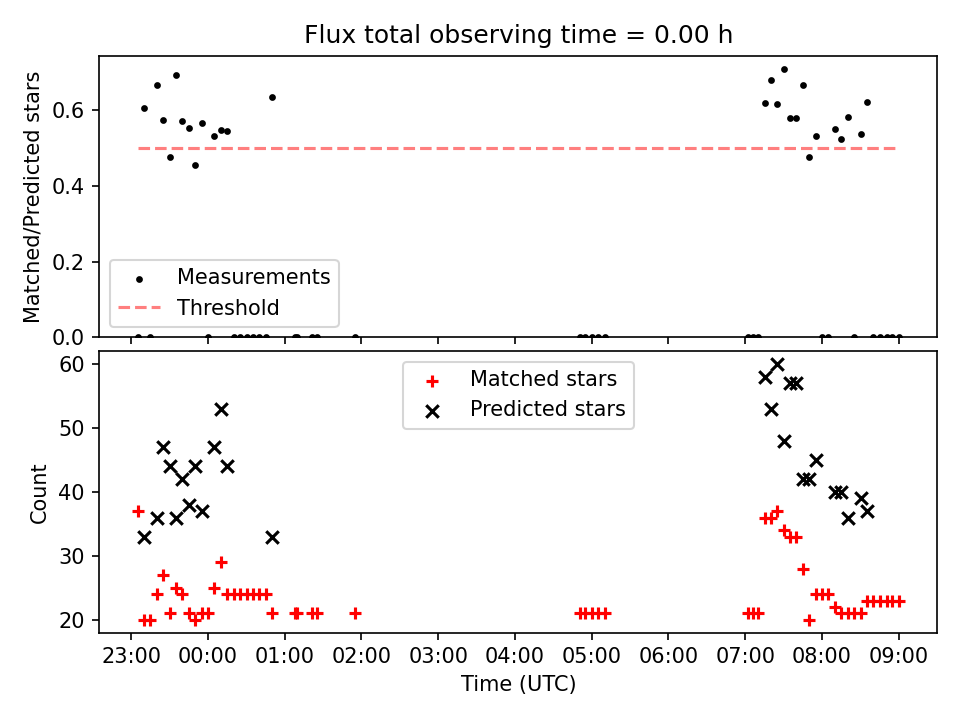 Flux total observing time = 0.00 h

Matched/Predicted stars

0.6
0.4
0.2
0.0

Measurements
Threshold

Count

60
50
40
30
20

Matched stars
Predicted stars

23:00
00:00
01:00
02:00
03:00
04:00
05:00
06:00
07:00
08:00
09:00

Time (UTC)